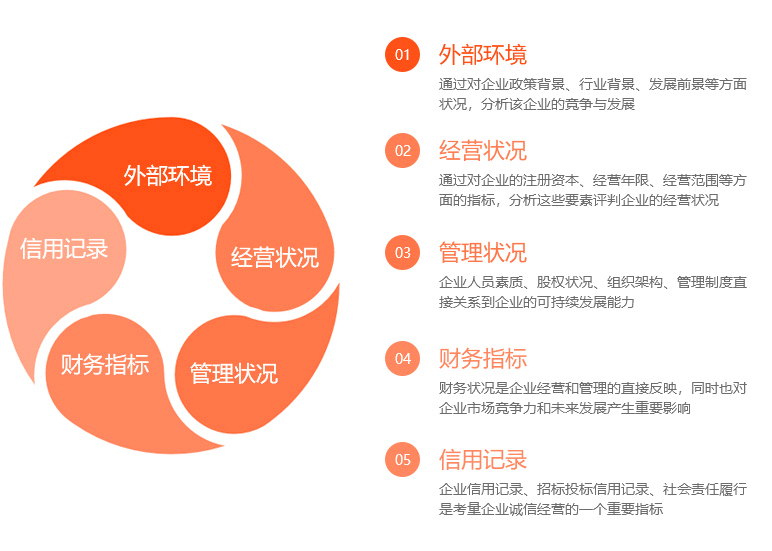 外部环境

经营状况

管理状况

财务指标

信用记录

01 外部环境

通过对企业政策背景、行业背景、发展前景等方面状况，分析该企业的竞争与发展

02 经营状况

通过对企业的注册资本、经营年限、经营范围等方面的指标，分析这些要素评判企业的经营状况

03 管理状况

企业人员素质、股权状况、组织架构、管理制度直接关系到企业的可持续发展能力

04 财务指标

财务状况是企业经营和管理的直接反映，同时也对企业市场竞争力和未来发展产生重要影响

05 信用记录

企业信用记录、招标投标信用记录、社会责任履行是考量企业诚信经营的一个重要指标